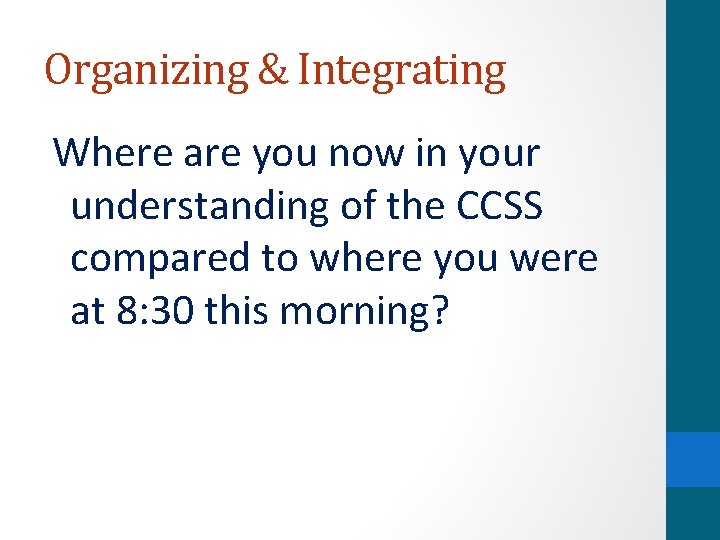 Organizing & Integrating

Where are you now in your understanding of the CCSS compared to where you were at 8:30 this morning?